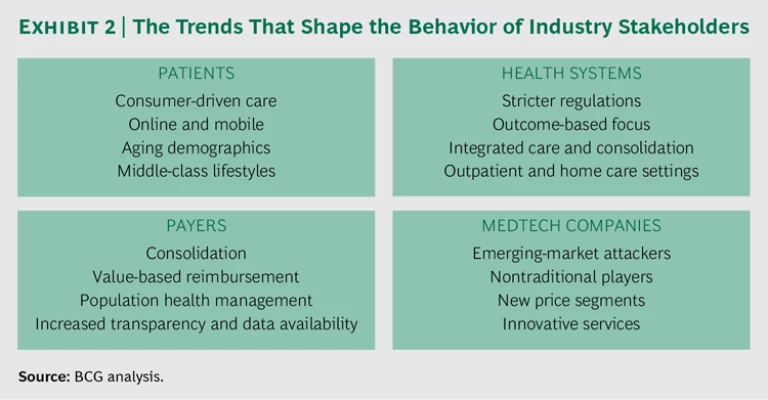 EXHIBIT 2 | The Trends That Shape the Behavior of Industry Stakeholders

PATIENTS
Consumer-driven care
Online and mobile
Aging demographics
Middle-class lifestyles

HEALTH SYSTEMS
Stricter regulations
Outcome-based focus
Integrated care and consolidation
Outpatient and home care settings

PAYERS
Consolidation
Value-based reimbursement
Population health management
Increased transparency and data availability

MEDTECH COMPANIES
Emerging-market attackers
Nontraditional players
New price segments
Innovative services

Source: BCG analysis.